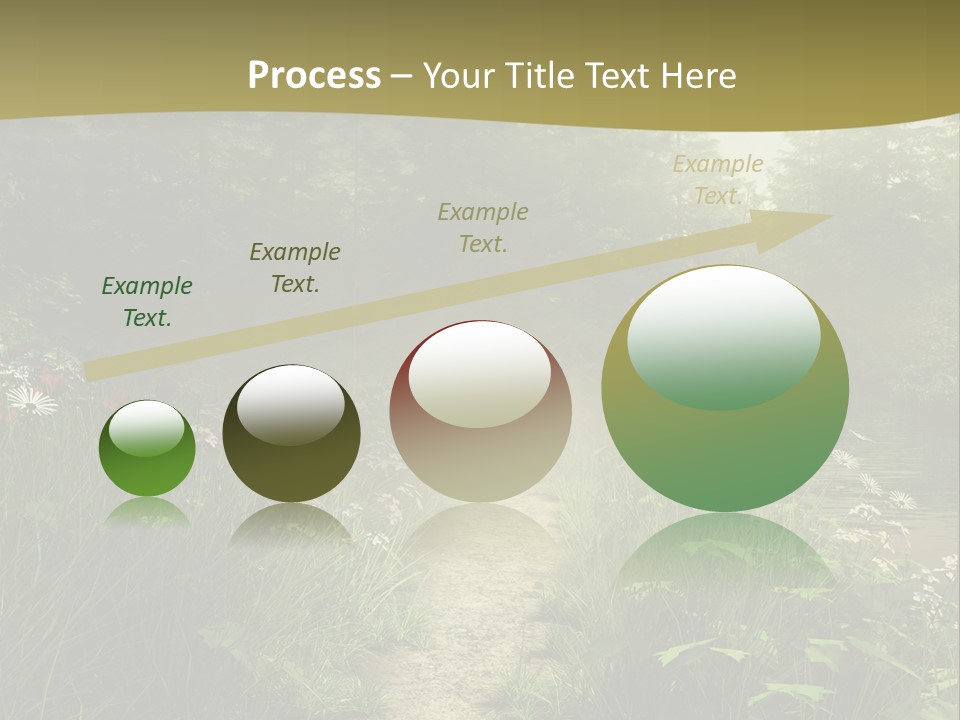 Process – Your Title Text Here

Example Text.

Example Text.

Example Text.

Example Text.